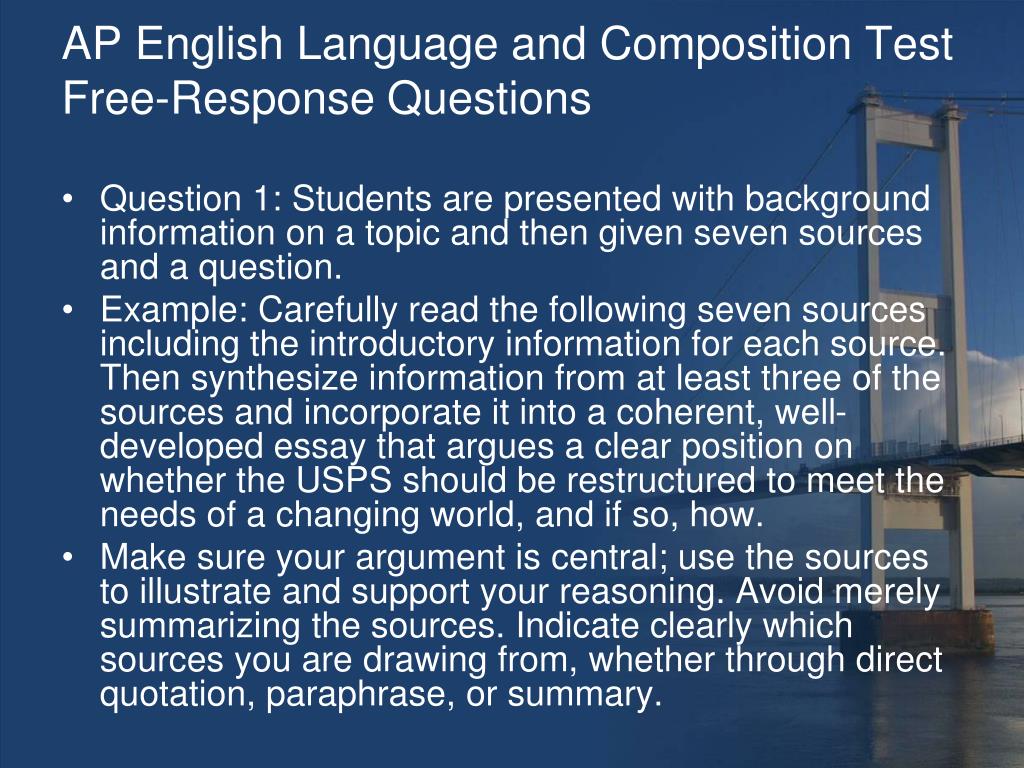 AP English Language and Composition Test Free-Response Questions

• Question 1: Students are presented with background information on a topic and then given seven sources and a question.
• Example: Carefully read the following seven sources including the introductory information for each source. Then synthesize information from at least three of the sources and incorporate it into a coherent, well-developed essay that argues a clear position on whether the USPS should be restructured to meet the needs of a changing world, and if so, how.
• Make sure your argument is central; use the sources to illustrate and support your reasoning. Avoid merely summarizing the sources. Indicate clearly which sources you are drawing from, whether through direct quotation, paraphrase, or summary.